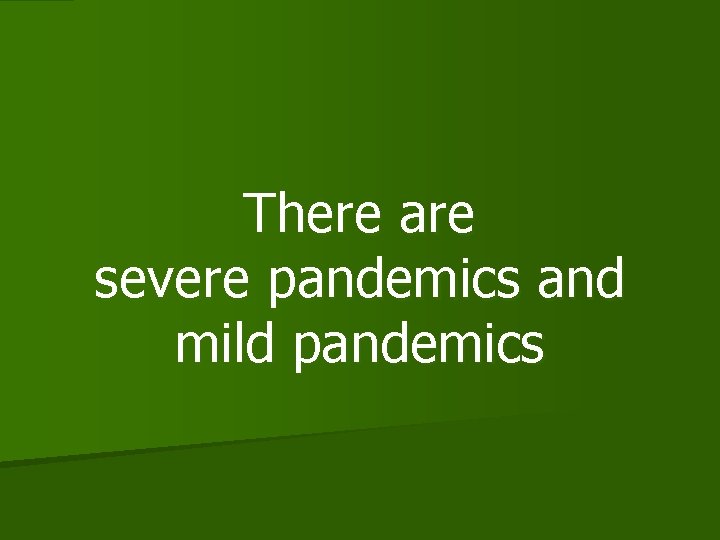 There are severe pandemics and mild pandemics